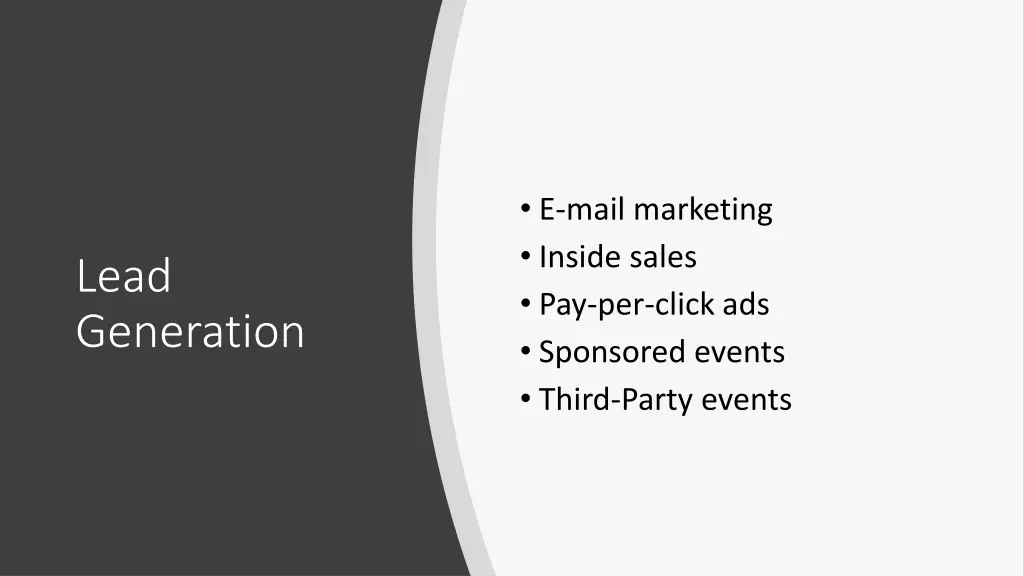 Lead Generation

• E-mail marketing
• Inside sales
• Pay-per-click ads
• Sponsored events
• Third-Party events